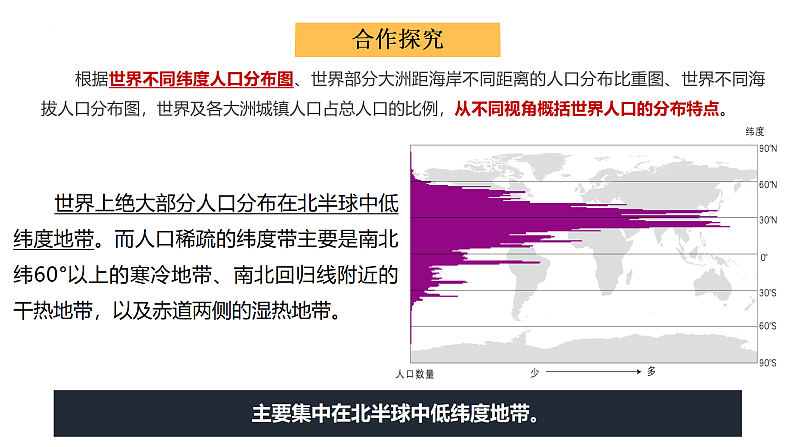 合作探究

根据世界不同纬度人口分布图、世界部分大洲距海岸不同距离的人口分布比重图、世界不同海拔人口分布图，世界及各大洲城镇人口占总人口的比例，从不同视角概括世界人口的分布特点。

世界上绝大部分人口分布在北半球中低纬度地带。而人口稀疏的纬度带主要是南北纬60°以上的寒冷地带、南北回归线附近的干热地带，以及赤道两侧的湿热地带。

纬度
90°N
60°N
30°N
0°
30°S
60°S
90°S
人口数量
少
多

主要集中在北半球中低纬度地带。